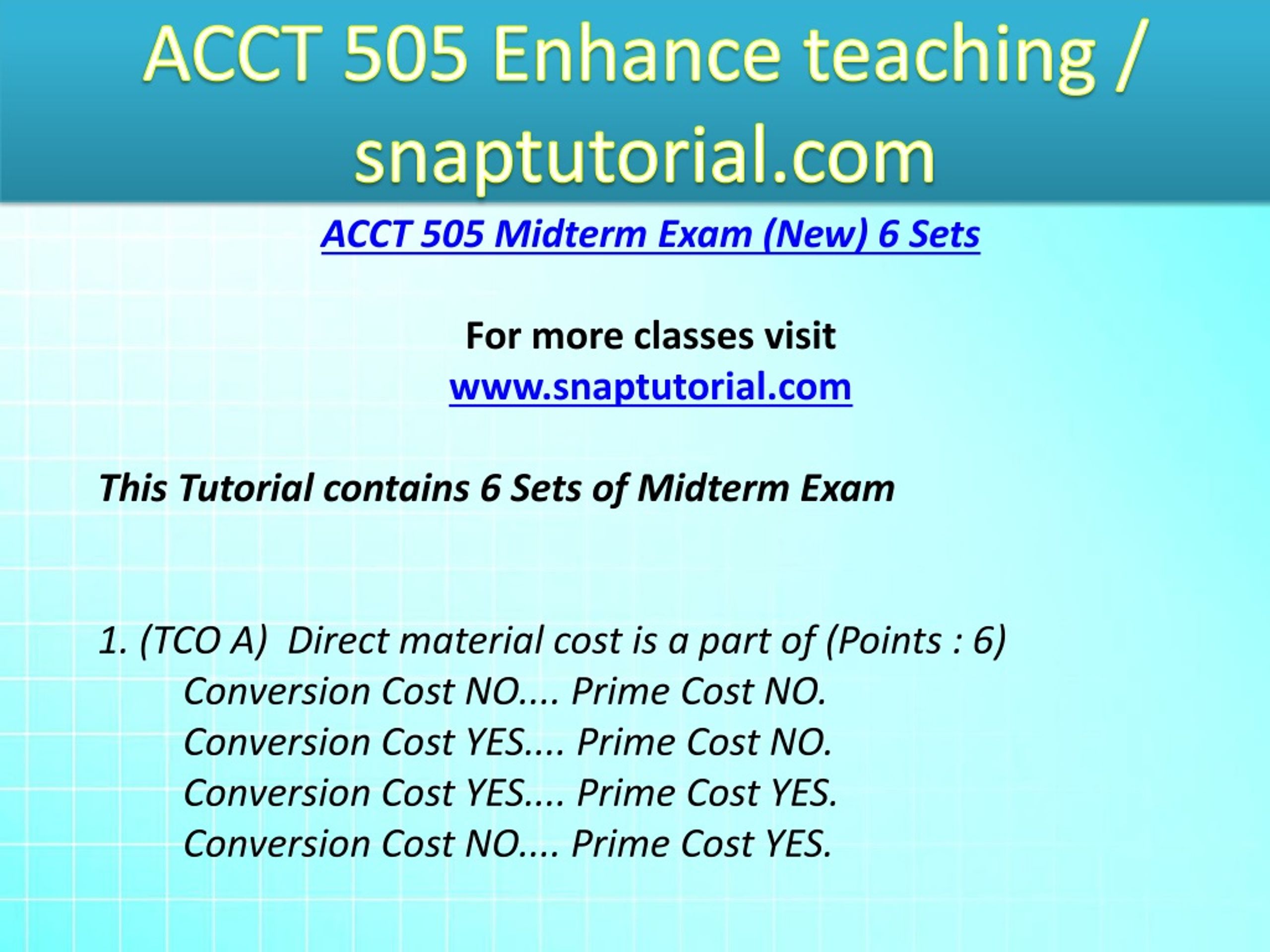 ACCT 505 Enhance teaching / snaptutorial.com

ACCT 505 Midterm Exam (New) 6 Sets

For more classes visit
www.snaptutorial.com

This Tutorial contains 6 Sets of Midterm Exam

1. (TCO A) Direct material cost is a part of (Points : 6)
Conversion Cost NO.... Prime Cost NO.
Conversion Cost YES.... Prime Cost NO.
Conversion Cost YES.... Prime Cost YES.
Conversion Cost NO.... Prime Cost YES.